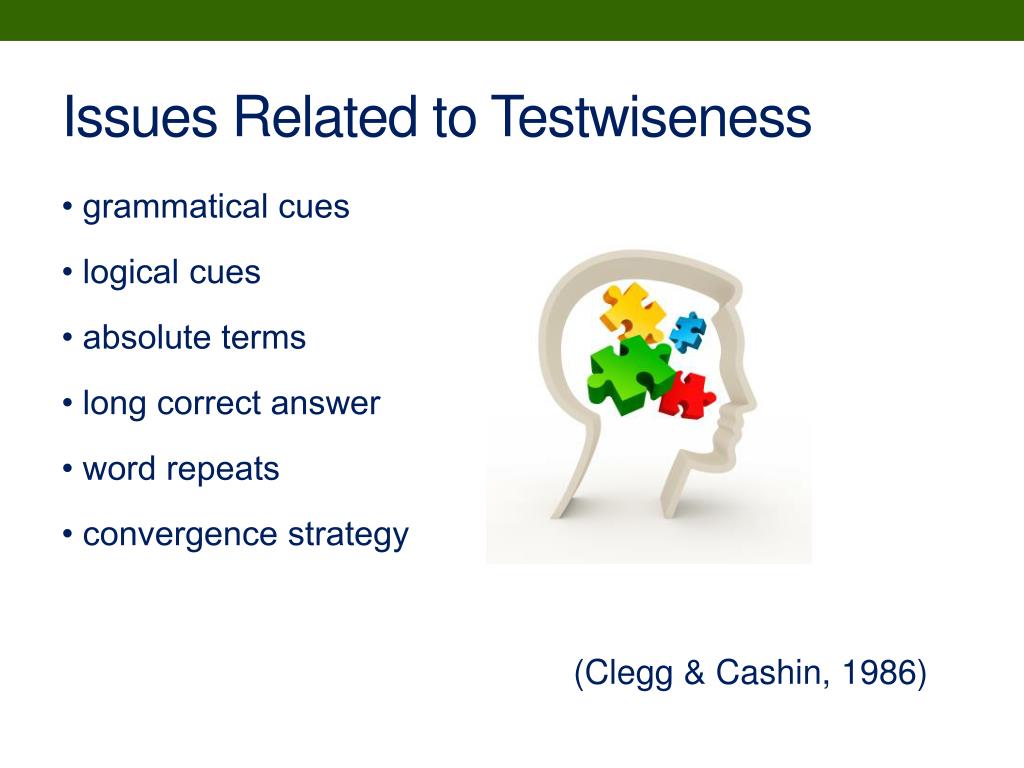 Issues Related to Testwiseness

• grammatical cues
• logical cues
• absolute terms
• long correct answer
• word repeats
• convergence strategy

(Clegg & Cashin, 1986)